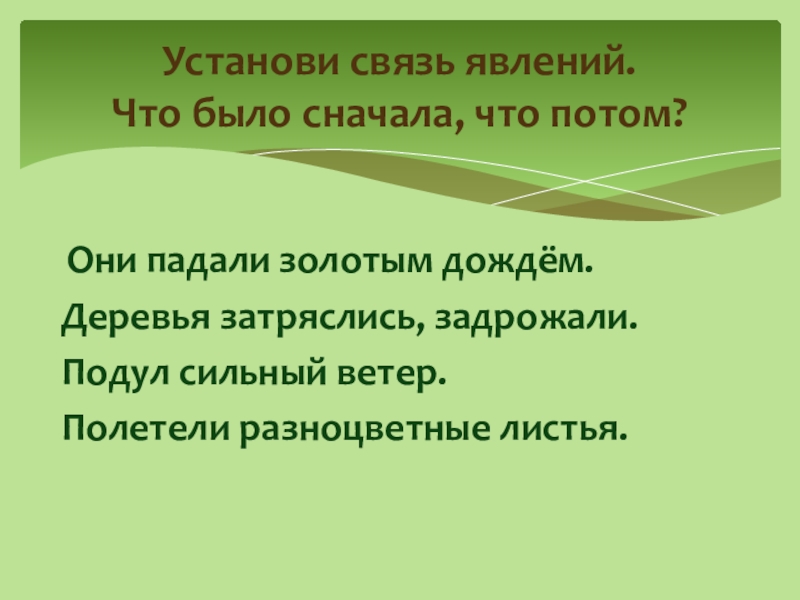 Установи связь явлений.
Что было сначала, что потом?

Они падали золотым дождём.

Деревья затряслись, задрожали.

Подул сильный ветер.

Полетели разноцветные листья.